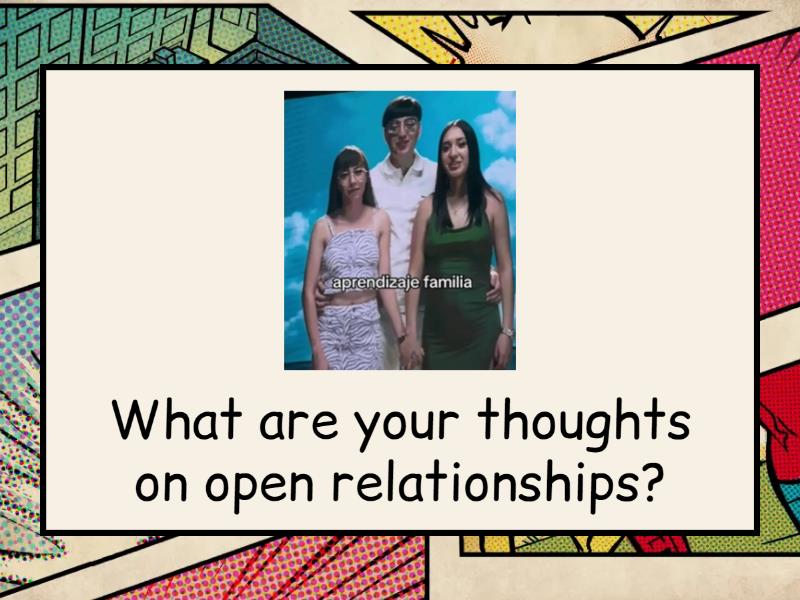 aprendizaje familia

What are your thoughts on open relationships?